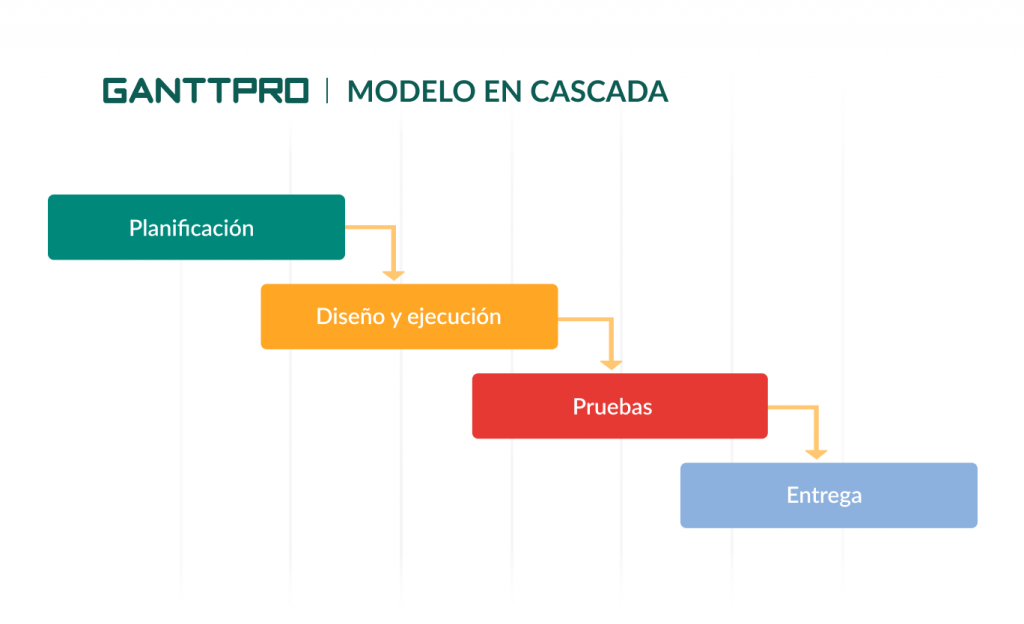 GANTTPRO | MODELO EN CASCADA

Planificación

Diseño y ejecución

Pruebas

Entrega